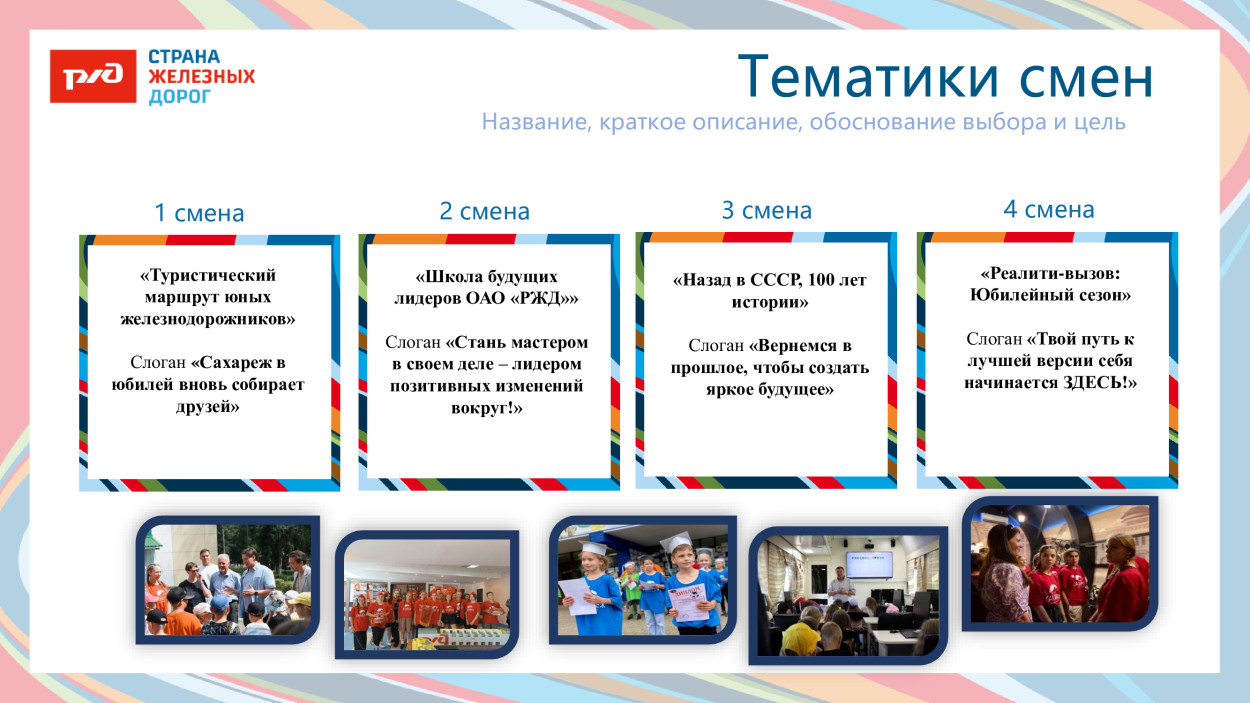 РЖД
СТРАНА ЖЕЛЕЗНЫХ ДОРОГ

Тематики смен

Название, краткое описание, обоснование выбора и цель

1 смена

«Туристический маршрут юных железнодорожников»

Слоган «Сахареж в юбилей вновь собирает друзей»

2 смена

«Школа будущих лидеров ОАО «РЖД»»

Слоган «Стань мастером в своем деле – лидером позитивных изменений вокруг!»

3 смена

«Назад в СССР, 100 лет истории»

Слоган «Вернемся в прошлое, чтобы создать яркое будущее»

4 смена

«Реалити-вызов: Юбилейный сезон»

Слоган «Твой путь к лучшей версии себя начинается ЗДЕСЬ!»